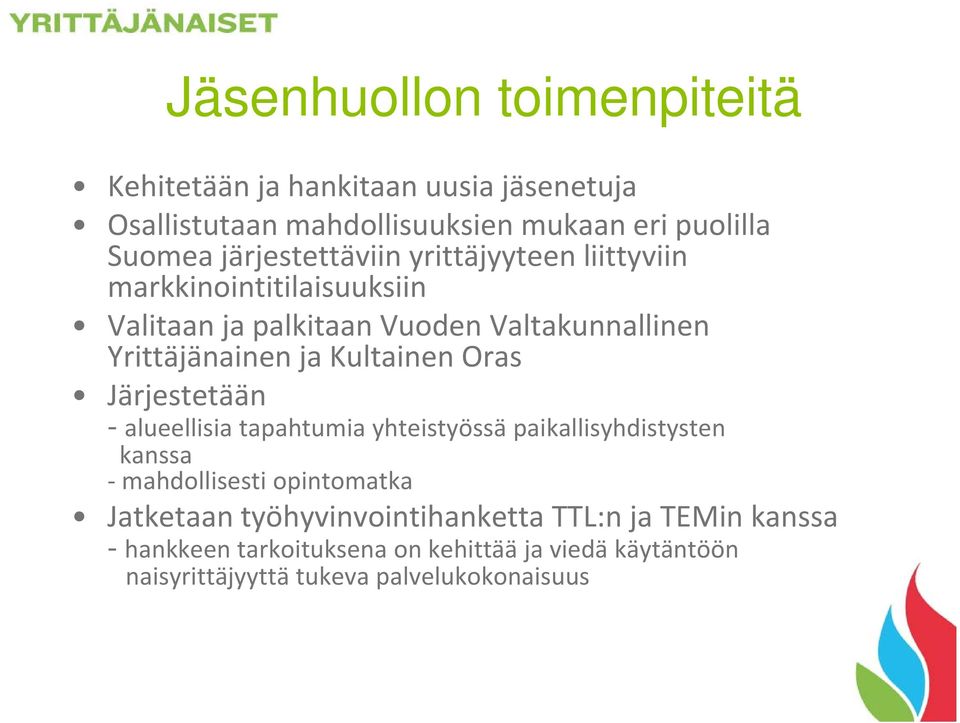 YRITTÄJÄNAISET

Jäsenhuollon toimenpiteitä

• Kehitetään ja hankitaan uusia jäsenetuja
• Osallistutaan mahdollisuuksien mukaan eri puolilla Suomea järjestettäviin yrittäjyyteen liittyviin markkinointitilaisuuksiin
• Valitaan ja palkitaan Vuoden Valtakunnallinen Yrittäjänainen ja Kultainen Oras
• Järjestetään
- alueellisia tapahtumia yhteistyössä paikallisyhdistysten kanssa
- mahdollisesti opintomatka
• Jatketaan työhyvinvointihanketta TTL:n ja TEMin kanssa
- hankkeen tarkoituksena on kehittää ja viedä käytäntöön naisyrittäjyyttä tukeva palvelukokonaisuus